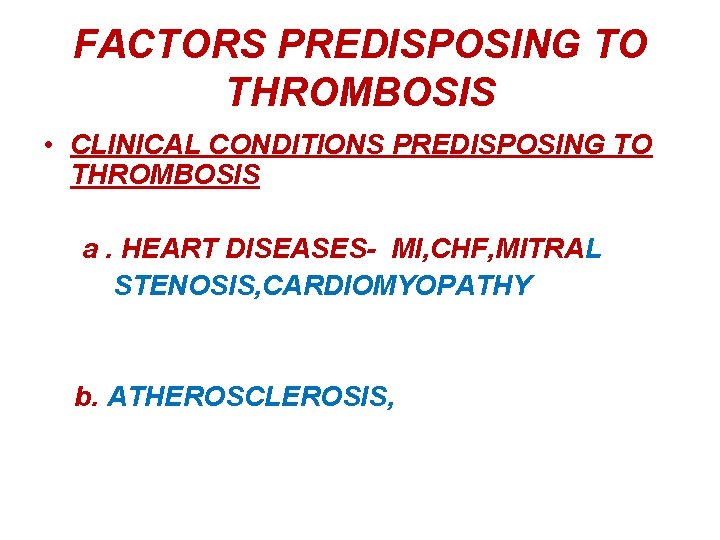 FACTORS PREDISPOSING TO THROMBOSIS

• CLINICAL CONDITIONS PREDISPOSING TO THROMBOSIS

a . HEART DISEASES- MI,CHF,MITRAL STENOSIS,CARDIOMYOPATHY

b. ATHEROSCLEROSIS,